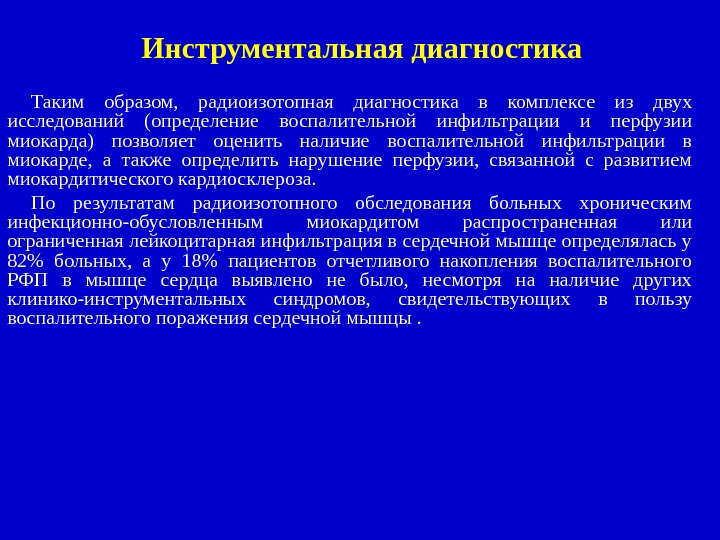 Инструментальная диагностика

Таким образом, радиоизотопная диагностика в комплексе из двух исследований (определение воспалительной инфильтрации и перфузии миокарда) позволяет оценить наличие воспалительной инфильтрации в миокарде, а также определить нарушение перфузии, связанной с развитием миокардитического кардиосклероза.

По результатам радиоизотопного обследования больных хроническим инфекционно-обусловленным миокардитом распространенная или ограниченная лейкоцитарная инфильтрация в сердечной мышце определялась у 82% больных, а у 18% пациентов отчетливого накопления воспалительного РФП в мышце сердца выявлено не было, несмотря на наличие других клинико-инструментальных синдромов, свидетельствующих в пользу воспалительного поражения сердечной мышцы .